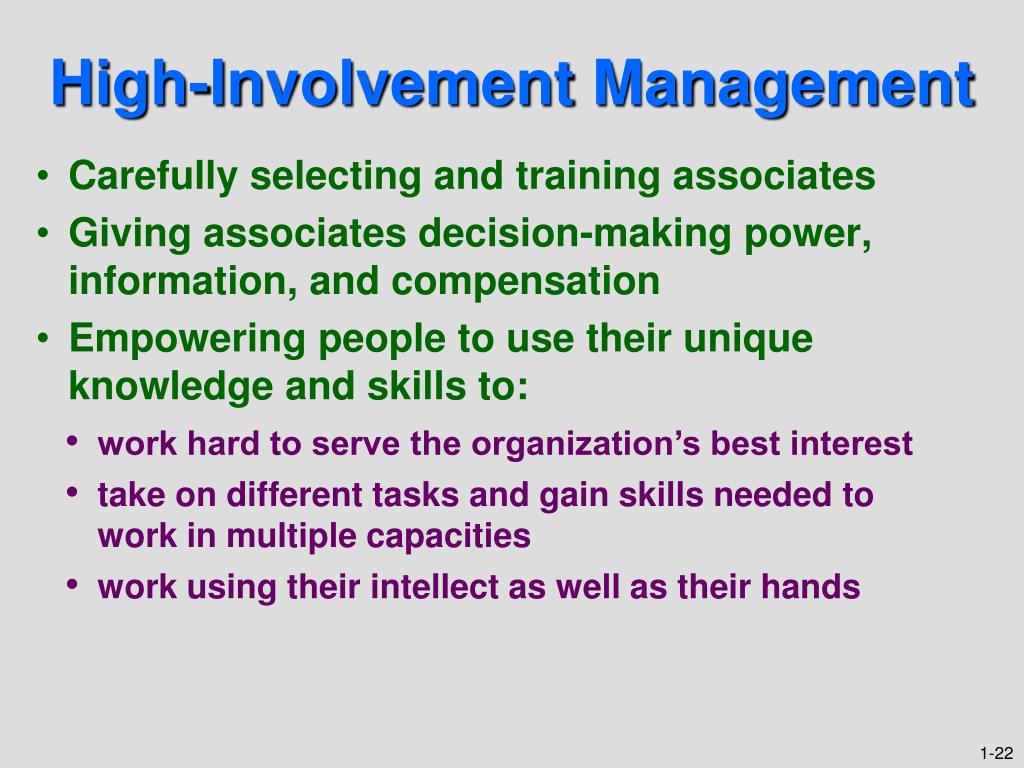 High-Involvement Management

• Carefully selecting and training associates
• Giving associates decision-making power, information, and compensation
• Empowering people to use their unique knowledge and skills to:
  • work hard to serve the organization’s best interest
  • take on different tasks and gain skills needed to work in multiple capacities
  • work using their intellect as well as their hands

1-22